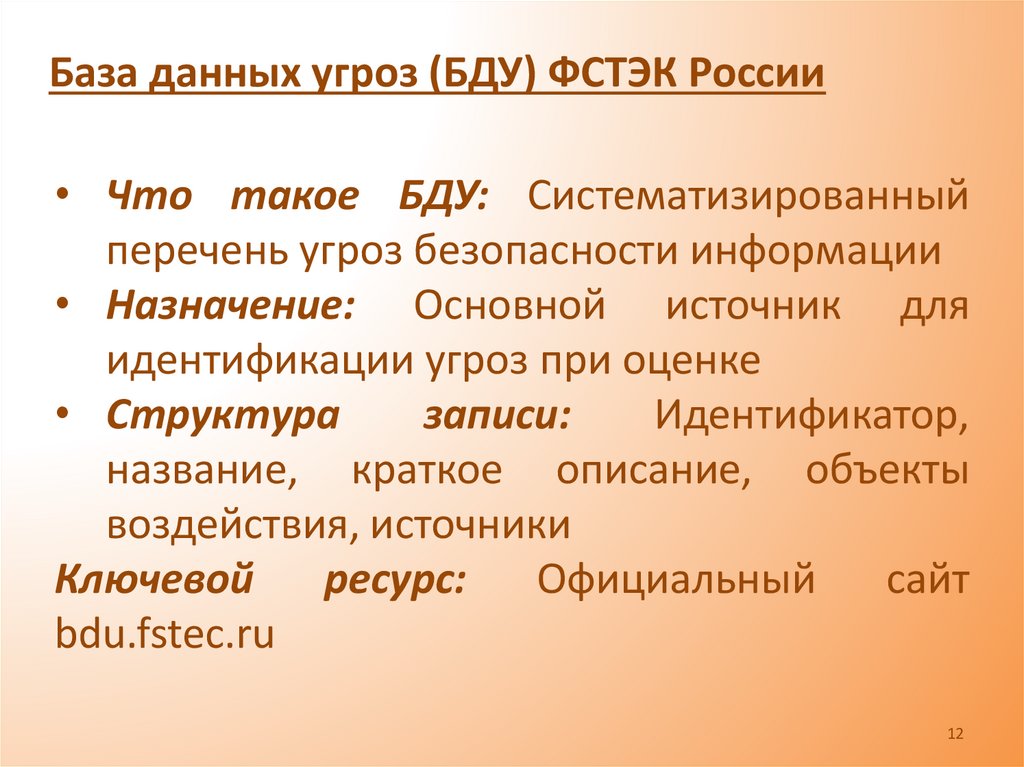 База данных угроз (БДУ) ФСТЭК России

• Что такое БДУ: Систематизированный перечень угроз безопасности информации
• Назначение: Основной источник для идентификации угроз при оценке
• Структура записи: Идентификатор, название, краткое описание, объекты воздействия, источники

Ключевой ресурс: Официальный сайт bdu.fstec.ru

12